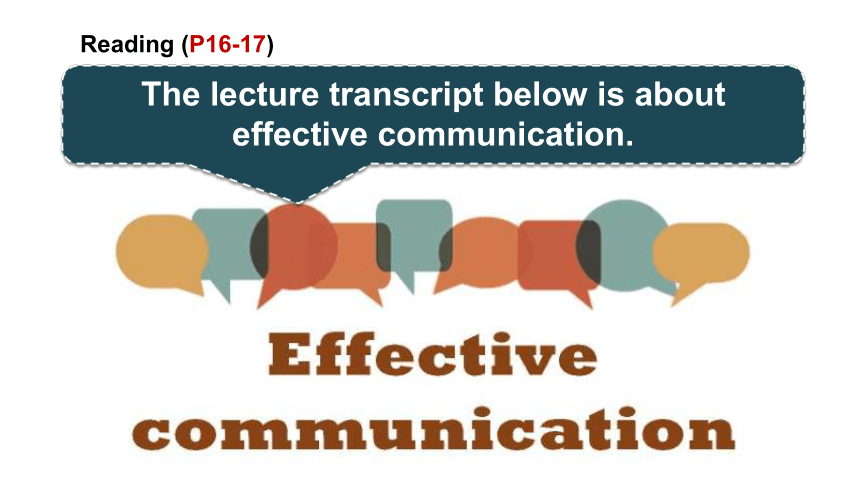 Reading (P16-17)

The lecture transcript below is about effective communication.

Effective communication